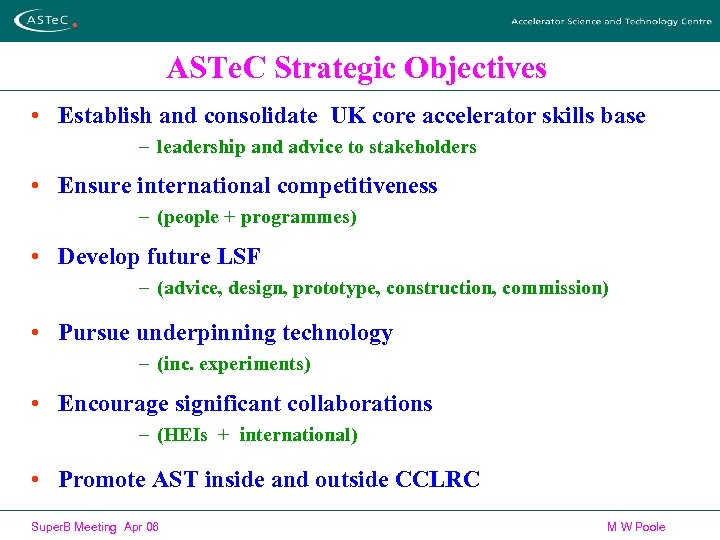 ASTeC

Accelerator Science and Technology Centre

ASTeC Strategic Objectives

• Establish and consolidate UK core accelerator skills base
– leadership and advice to stakeholders

• Ensure international competitiveness
– (people + programmes)

• Develop future LSF
– (advice, design, prototype, construction, commission)

• Pursue underpinning technology
– (inc. experiments)

• Encourage significant collaborations
– (HEIs + international)

• Promote AST inside and outside CCLRC

SuperB Meeting Apr 06

M W Poole